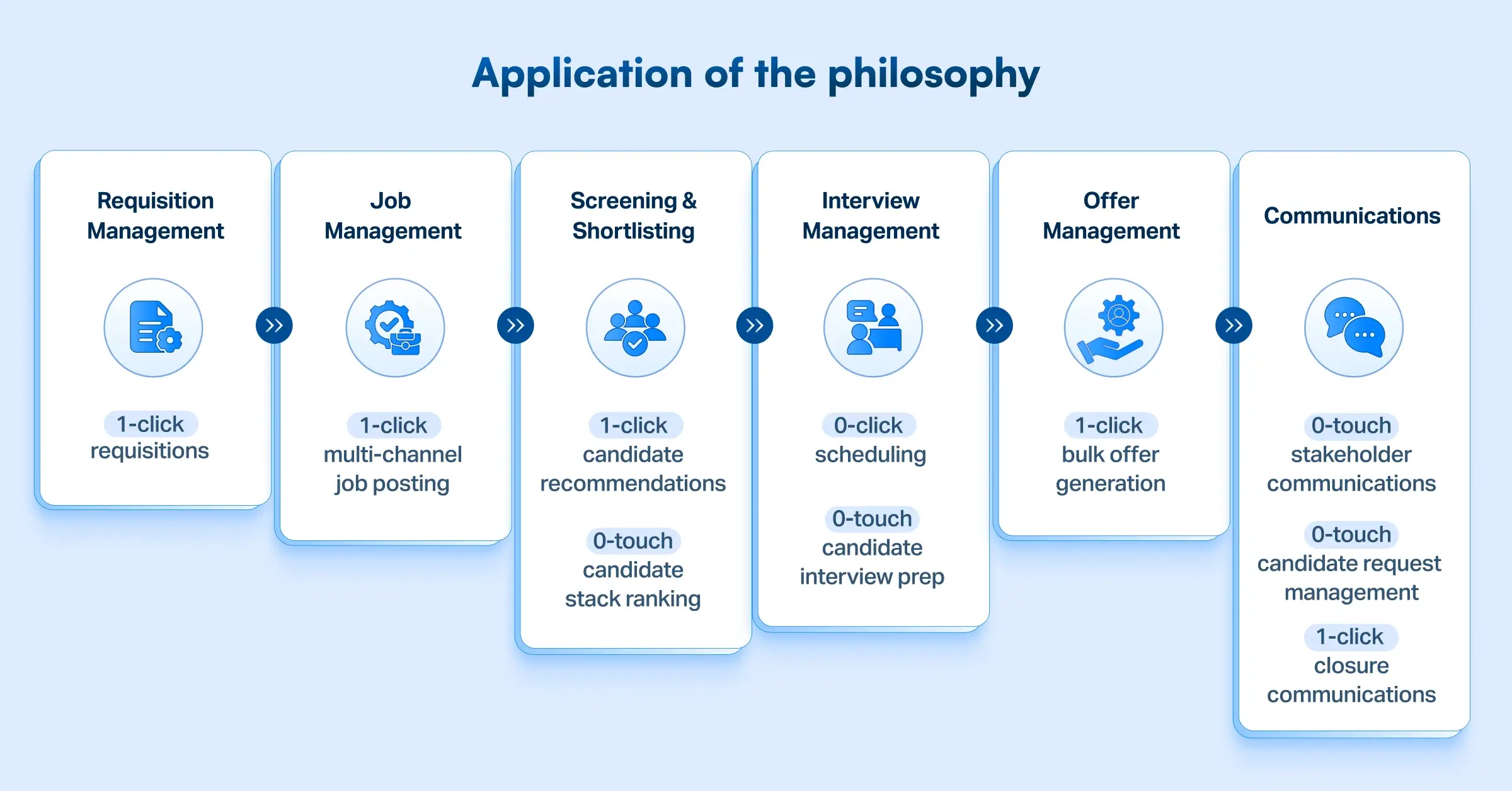 Application of the philosophy

Requisition Management

1-click requisitions

Job Management

1-click multi-channel job posting

Screening & Shortlisting

1-click candidate recommendations

0-touch candidate stack ranking

Interview Management

0-click scheduling

0-touch candidate interview prep

Offer Management

1-click bulk offer generation

Communications

0-touch stakeholder communications

0-touch candidate request management

1-click closure communications